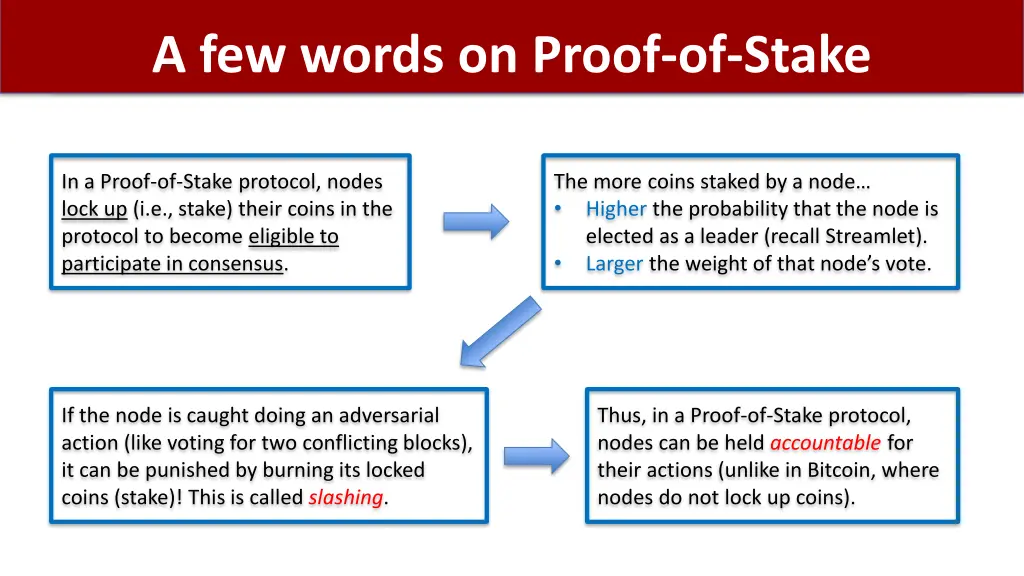 A few words on Proof-of-Stake

In a Proof-of-Stake protocol, nodes lock up (i.e., stake) their coins in the protocol to become eligible to participate in consensus.

The more coins staked by a node…
• Higher the probability that the node is elected as a leader (recall Streamlet).
• Larger the weight of that node's vote.

If the node is caught doing an adversarial action (like voting for two conflicting blocks), it can be punished by burning its locked coins (stake)! This is called slashing.

Thus, in a Proof-of-Stake protocol, nodes can be held accountable for their actions (unlike in Bitcoin, where nodes do not lock up coins).